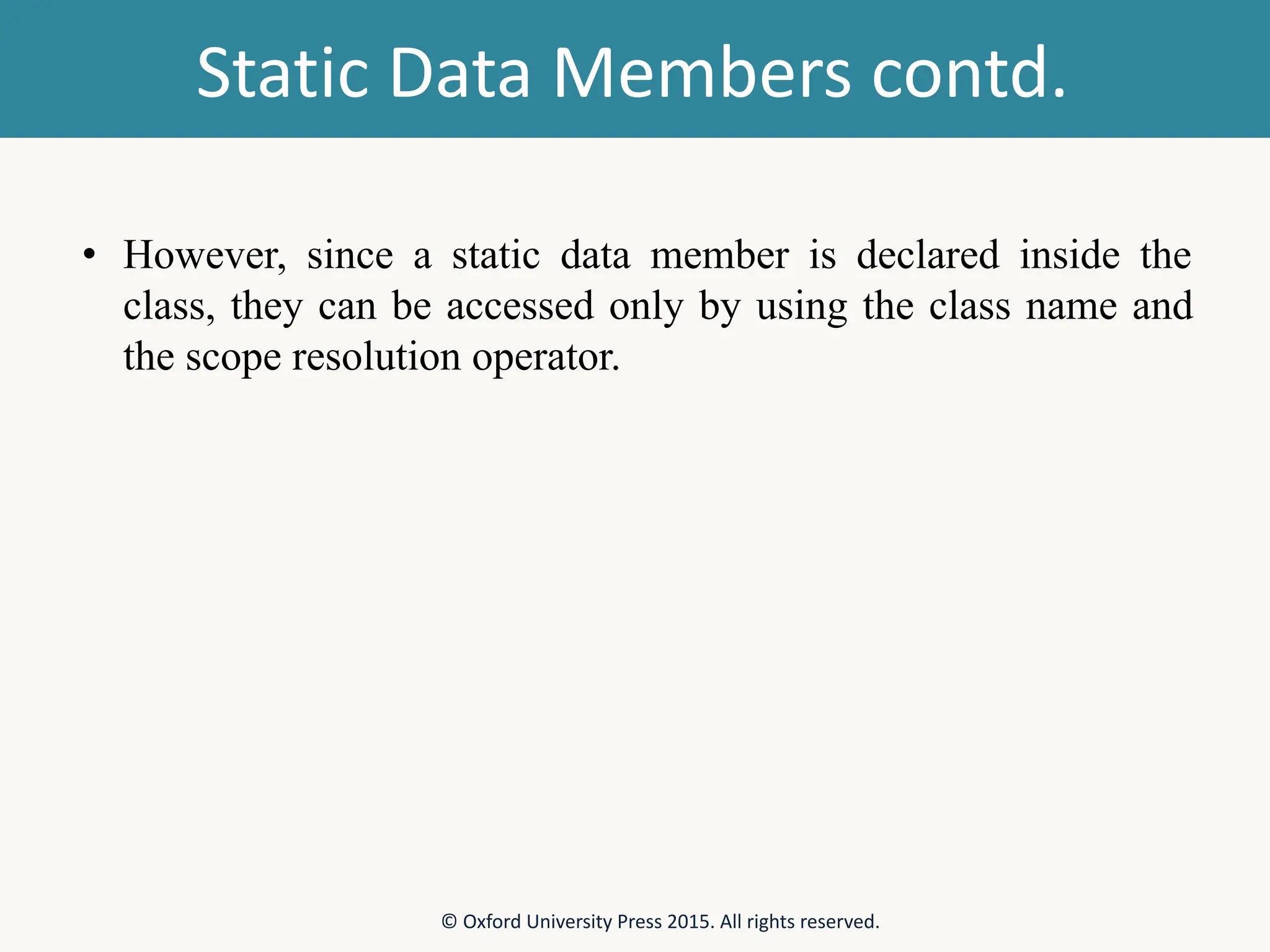 Static Data Members contd.

• However, since a static data member is declared inside the class, they can be accessed only by using the class name and the scope resolution operator.

© Oxford University Press 2015. All rights reserved.